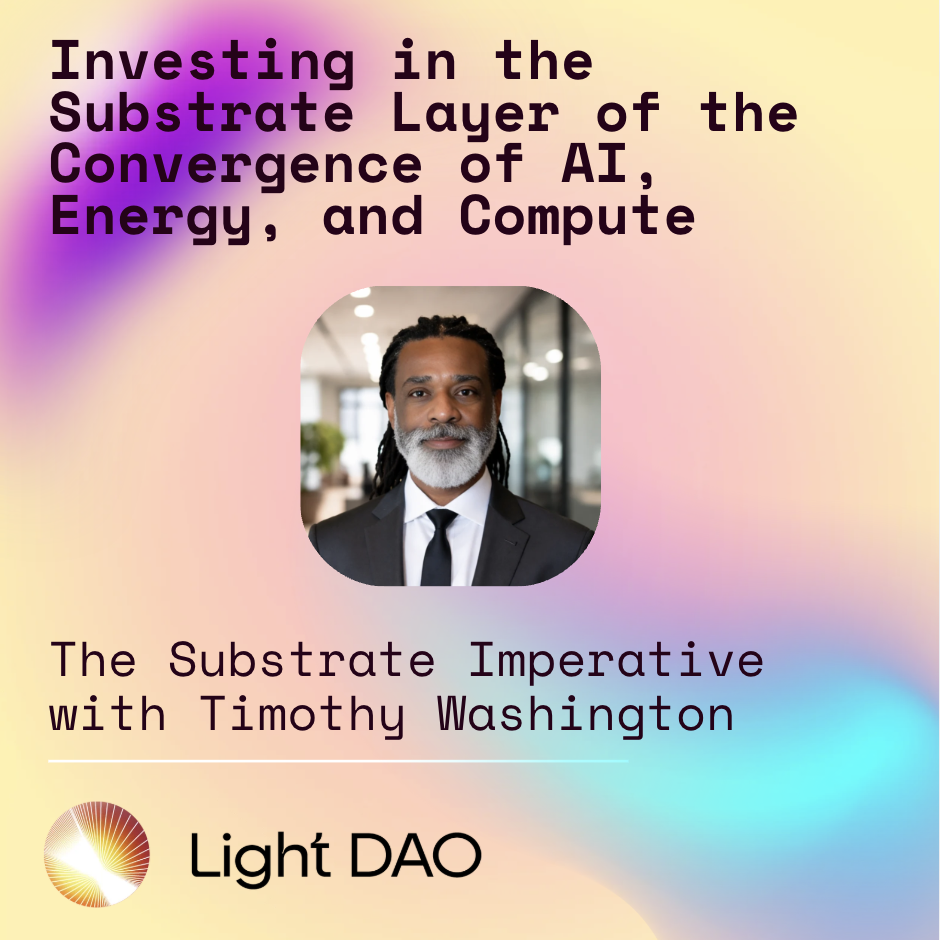 Investing in the Substrate Layer of the Convergence of AI, Energy, and Compute

The Substrate Imperative with Timothy Washington

Light DAO